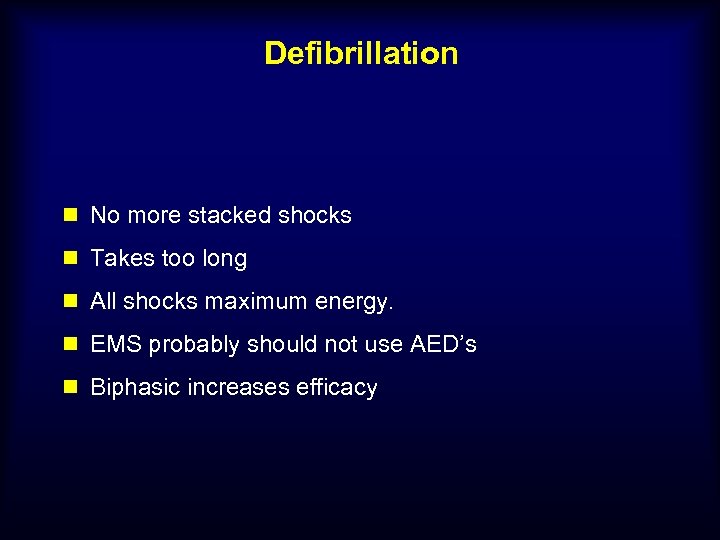 Defibrillation

- No more stacked shocks
- Takes too long
- All shocks maximum energy.
- EMS probably should not use AED's
- Biphasic increases efficacy